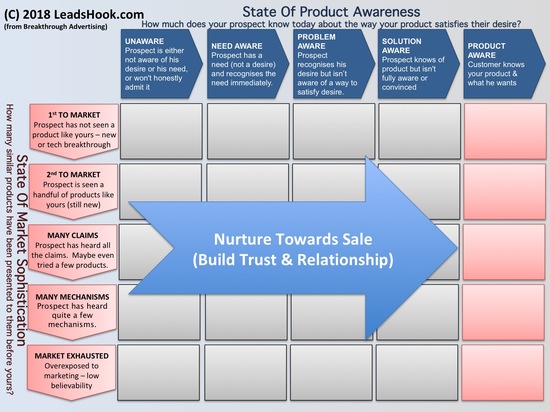 (C) 2018 LeadsHook.com
(from Breakthrough Advertising)

State Of Product Awareness
How much does your prospect know today about the way your product satisfies their desire?

UNAWARE
Prospect is either not aware of his desire or his need, or won't honestly admit it

NEED AWARE
Prospect has a need (not a desire) and recognises the need immediately.

PROBLEM AWARE
Prospect recognises his desire but isn't aware of a way to satisfy desire.

SOLUTION AWARE
Prospect knows of product but isn't fully aware or convinced

PRODUCT AWARE
Customer knows your product & what he wants

State Of Market Sophistication
How many similar products have been presented to them before yours?

1st TO MARKET
Prospect has not seen a product like yours – new or tech breakthrough

2nd TO MARKET
Prospect is seen a handful of products like yours (still new)

MANY CLAIMS
Prospect has heard all the claims. Maybe even tried a few products.

MANY MECHANISMS
Prospect has heard quite a few mechanisms.

MARKET EXHAUSTED
Overexposed to marketing – low believability

Nurture Towards Sale
(Build Trust & Relationship)